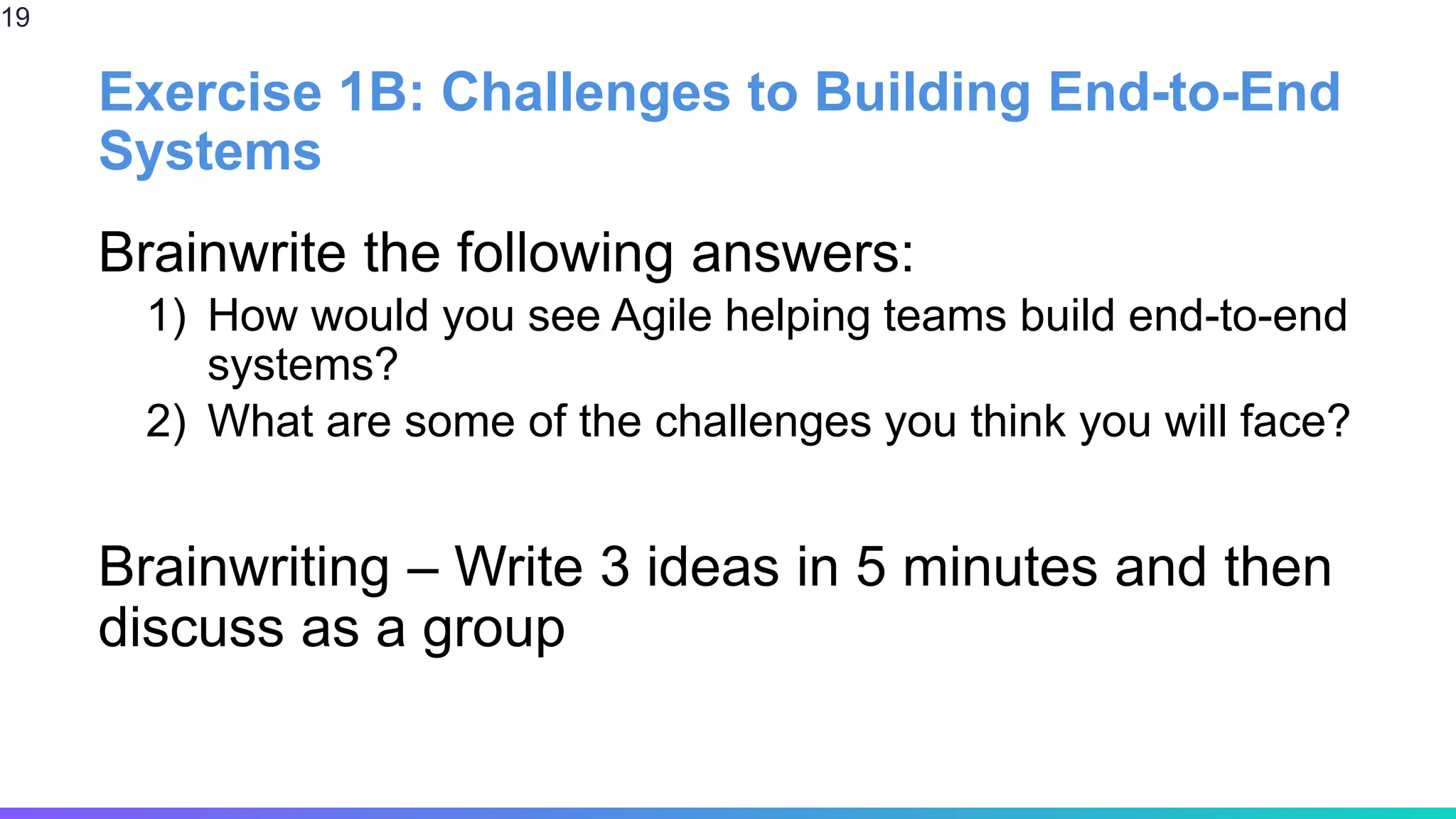 19

Exercise 1B: Challenges to Building End-to-End Systems

Brainwrite the following answers:

1) How would you see Agile helping teams build end-to-end systems?
2) What are some of the challenges you think you will face?

Brainwriting – Write 3 ideas in 5 minutes and then discuss as a group